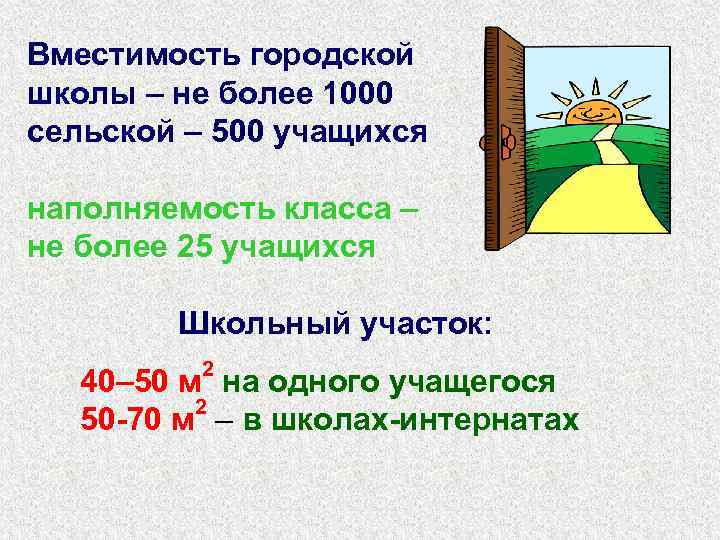 Вместимость городской школы – не более 1000 сельской – 500 учащихся

наполняемость класса – не более 25 учащихся

Школьный участок:

40–50 м$^2$ на одного учащегося
50-70 м$^2$ – в школах-интернатах